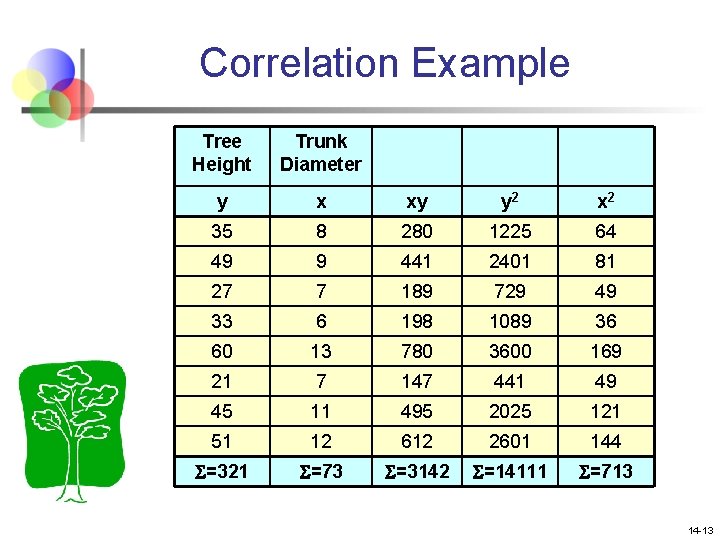 Correlation Example

| Tree Height | Trunk Diameter | | | |
|---|---|---|---|---|
| y | x | xy | $y^2$ | $x^2$ |
| 35 | 8 | 280 | 1225 | 64 |
| 49 | 9 | 441 | 2401 | 81 |
| 27 | 7 | 189 | 729 | 49 |
| 33 | 6 | 198 | 1089 | 36 |
| 60 | 13 | 780 | 3600 | 169 |
| 21 | 7 | 147 | 441 | 49 |
| 45 | 11 | 495 | 2025 | 121 |
| 51 | 12 | 612 | 2601 | 144 |
| $\Sigma$=321 | $\Sigma$=73 | $\Sigma$=3142 | $\Sigma$=14111 | $\Sigma$=713 |

14-13